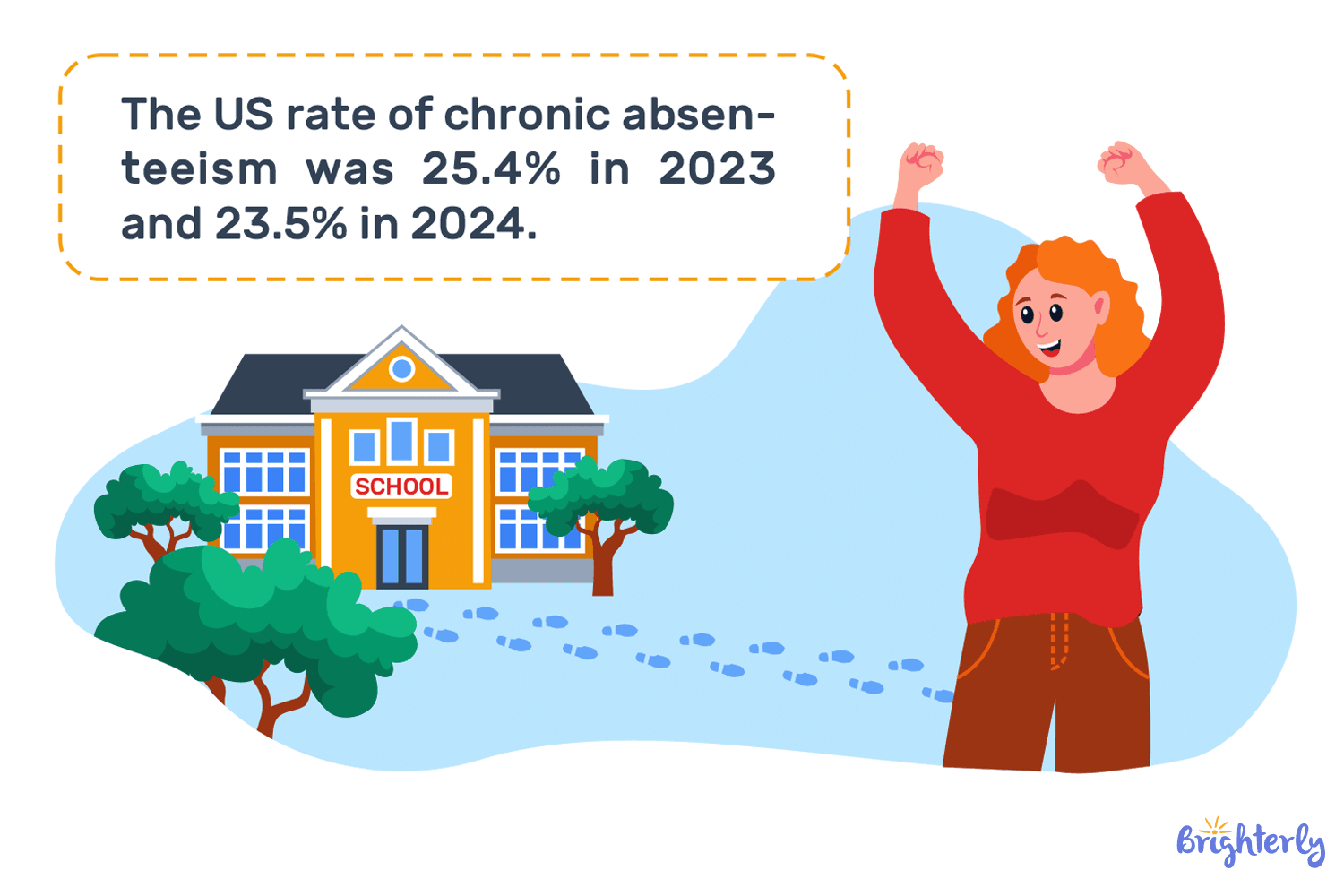 The US rate of chronic absenteeism was 25.4% in 2023 and 23.5% in 2024.

SCHOOL

Brighterly